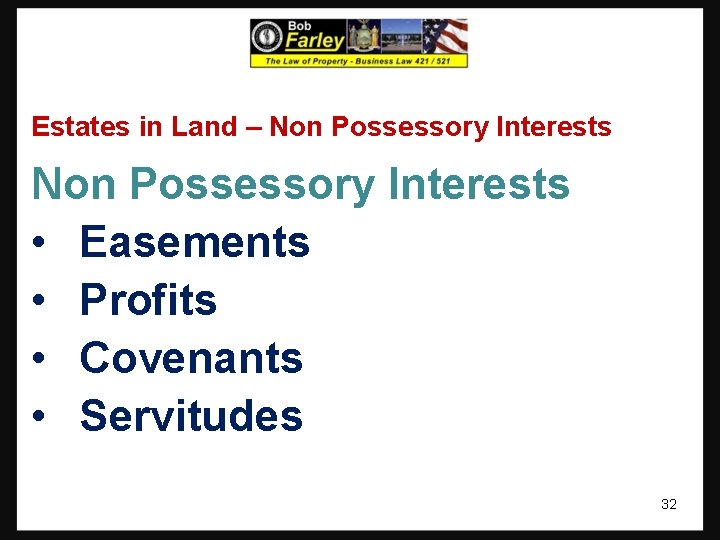 Bob Farley
The Law of Property - Business Law 421 / 521

Estates in Land – Non Possessory Interests

Non Possessory Interests

• Easements
• Profits
• Covenants
• Servitudes

32